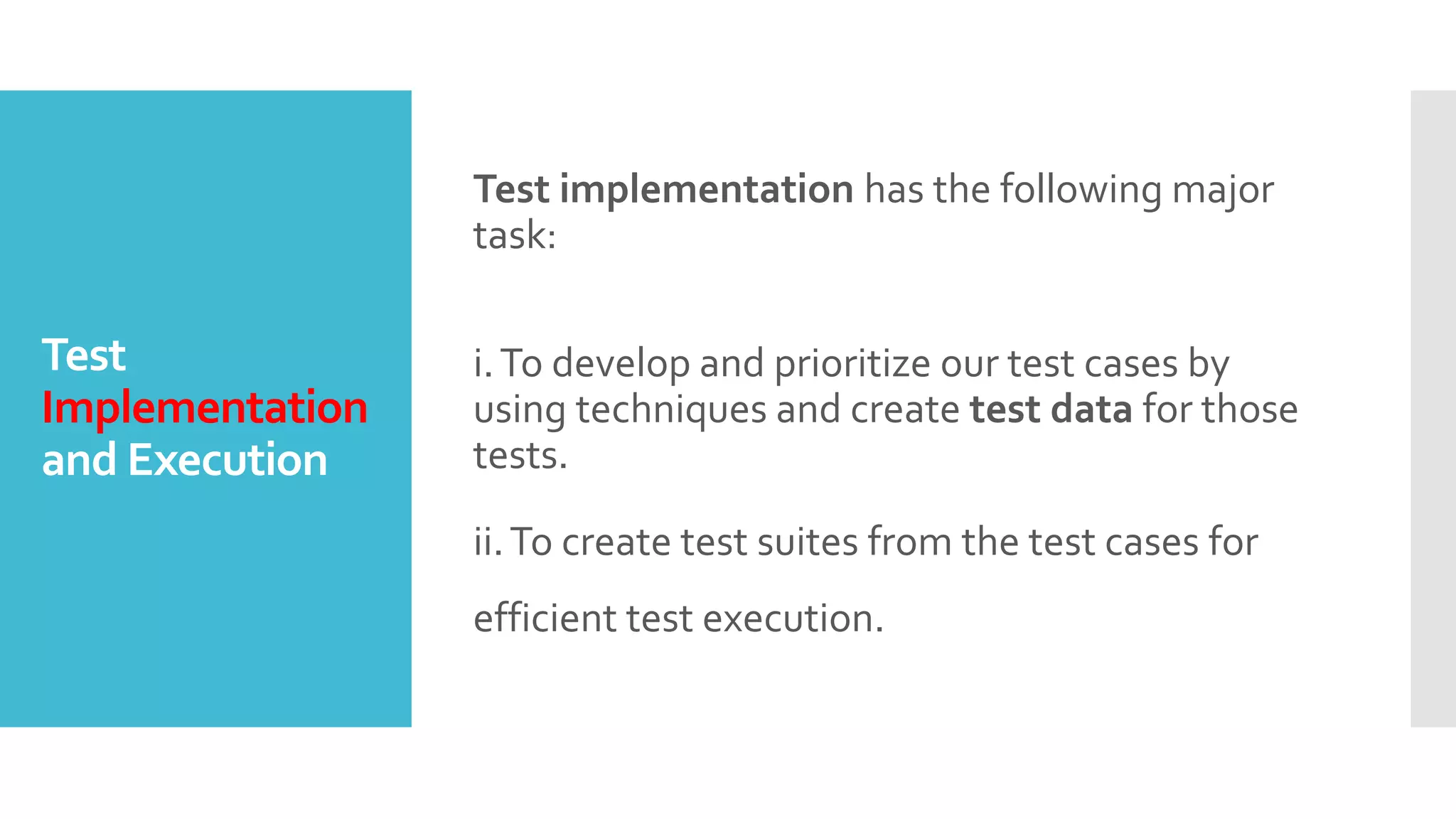 Test Implementation and Execution

Test implementation has the following major task:

i. To develop and prioritize our test cases by using techniques and create test data for those tests.

ii. To create test suites from the test cases for

efficient test execution.